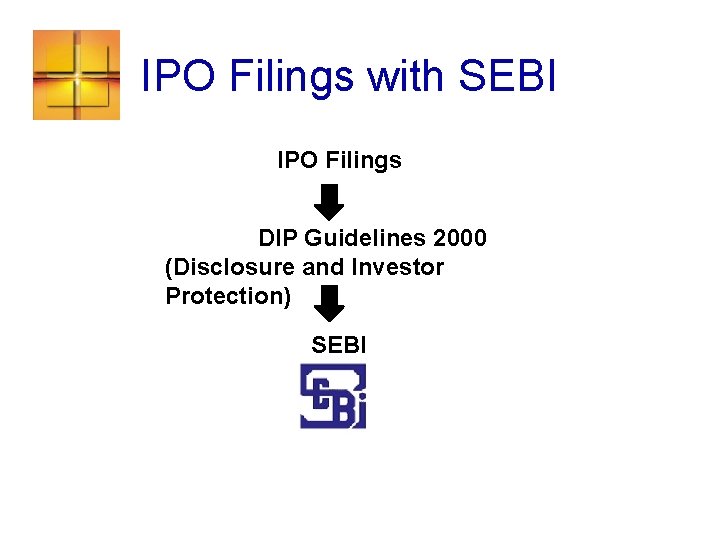 IPO Filings with SEBI

IPO Filings

DIP Guidelines 2000
(Disclosure and Investor Protection)

SEBI

SEBI